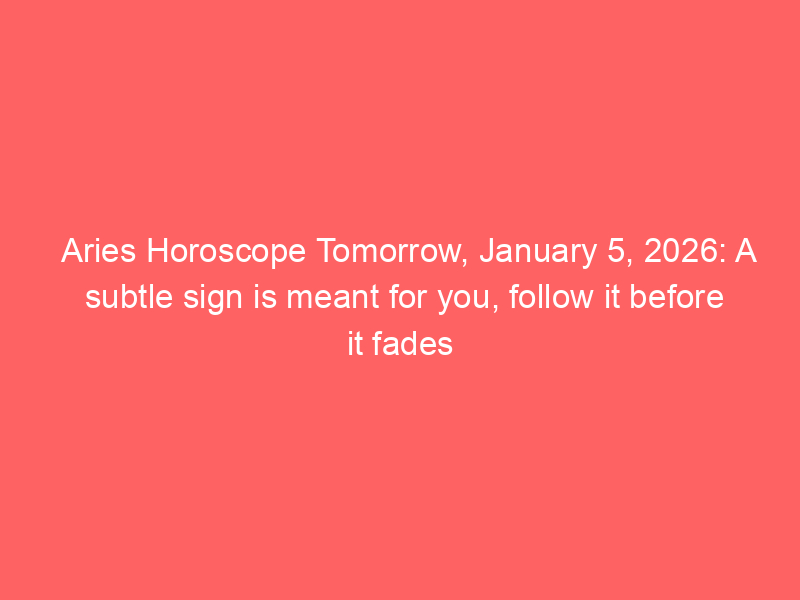 Aries Horoscope Tomorrow, January 5, 2026: A subtle sign is meant for you, follow it before it fades